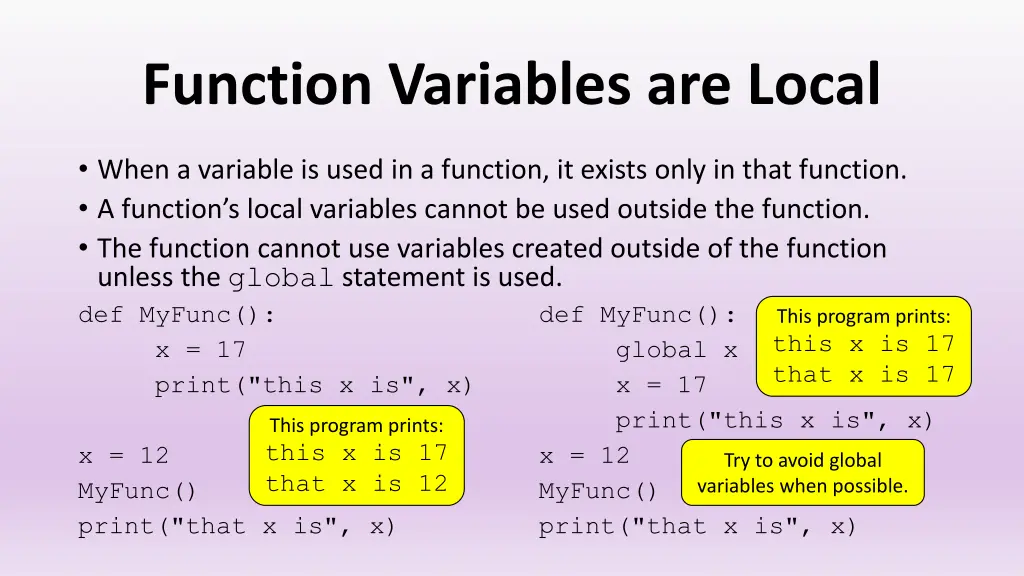 Function Variables are Local

• When a variable is used in a function, it exists only in that function.
• A function's local variables cannot be used outside the function.
• The function cannot use variables created outside of the function unless the global statement is used.

def MyFunc():
    x = 17
    print("this x is", x)

x = 12
MyFunc()
print("that x is", x)

This program prints:
this x is 17
that x is 12

def MyFunc():
    global x
    x = 17
    print("this x is", x)
x = 12
MyFunc()
print("that x is", x)

This program prints:
this x is 17
that x is 17

Try to avoid global variables when possible.